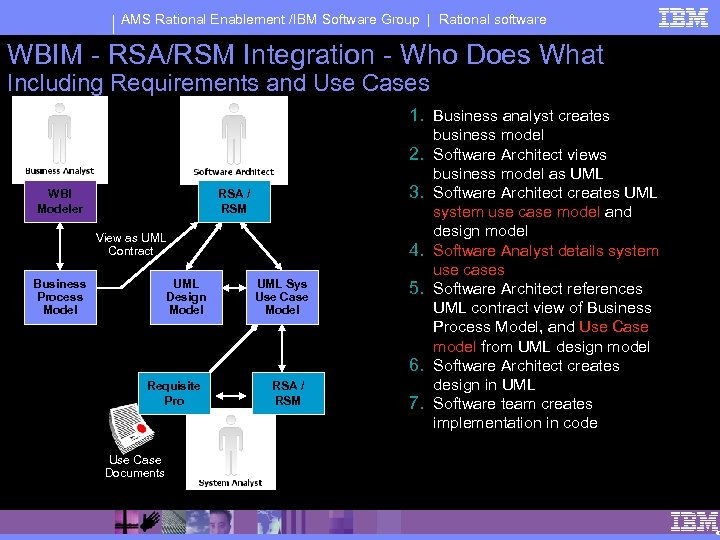 AMS Rational Enablement /IBM Software Group | Rational software

IBM

WBIM - RSA/RSM Integration - Who Does What
Including Requirements and Use Cases

Business Analyst

WBI Modeler

Software Architect

RSA / RSM

View as UML Contract

Business Process Model

UML Design Model

UML Sys Use Case Model

Requisite Pro

RSA / RSM

Use Case Documents

System Analyst

1. Business analyst creates business model
2. Software Architect views business model as UML
3. Software Architect creates UML system use case model and design model
4. Software Analyst details system use cases
5. Software Architect references UML contract view of Business Process Model, and Use Case model from UML design model
6. Software Architect creates design in UML
7. Software team creates implementation in code

IBM